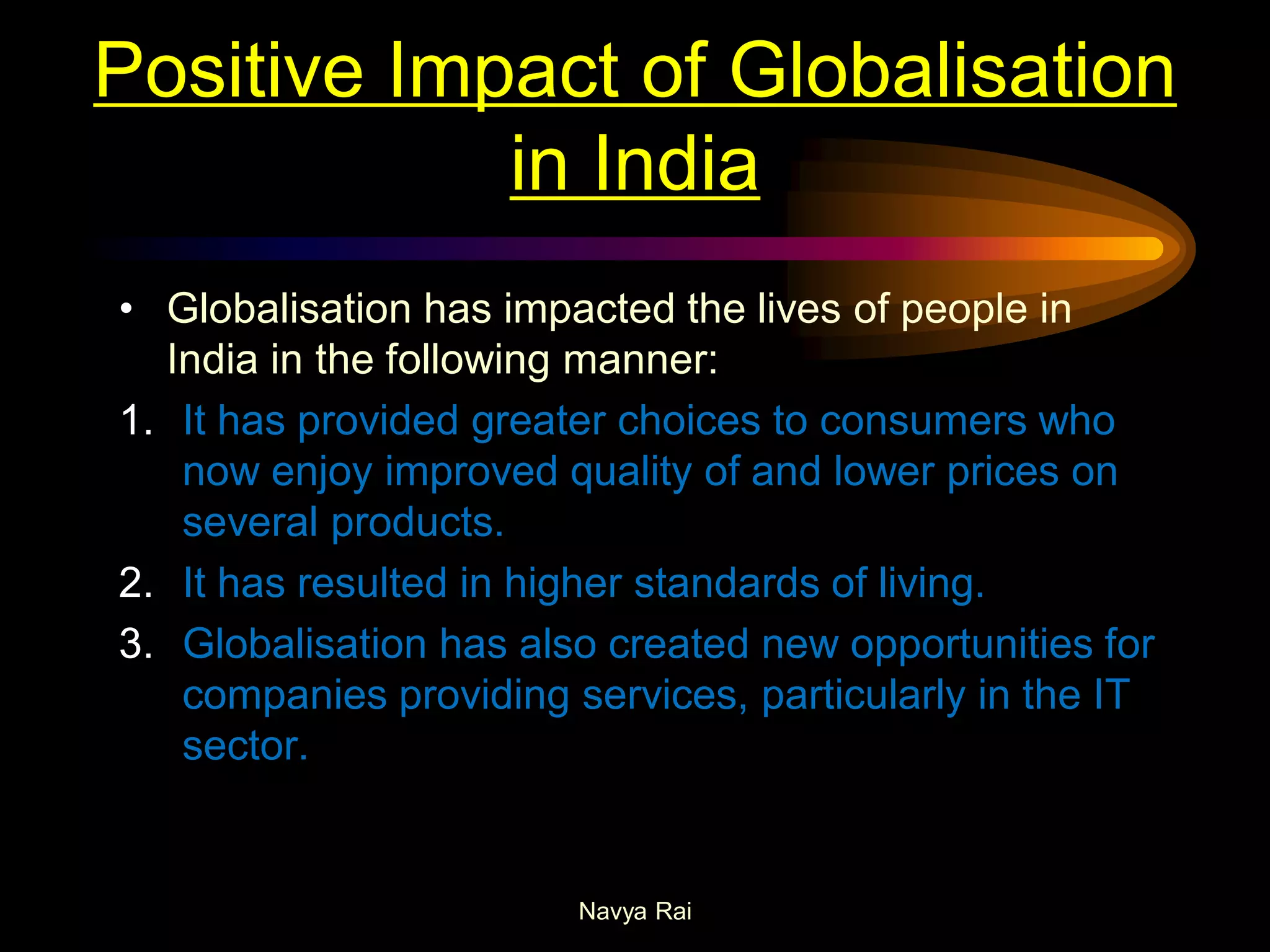 Positive Impact of Globalisation in India

• Globalisation has impacted the lives of people in India in the following manner:

1. It has provided greater choices to consumers who now enjoy improved quality of and lower prices on several products.

2. It has resulted in higher standards of living.

3. Globalisation has also created new opportunities for companies providing services, particularly in the IT sector.

Navya Rai